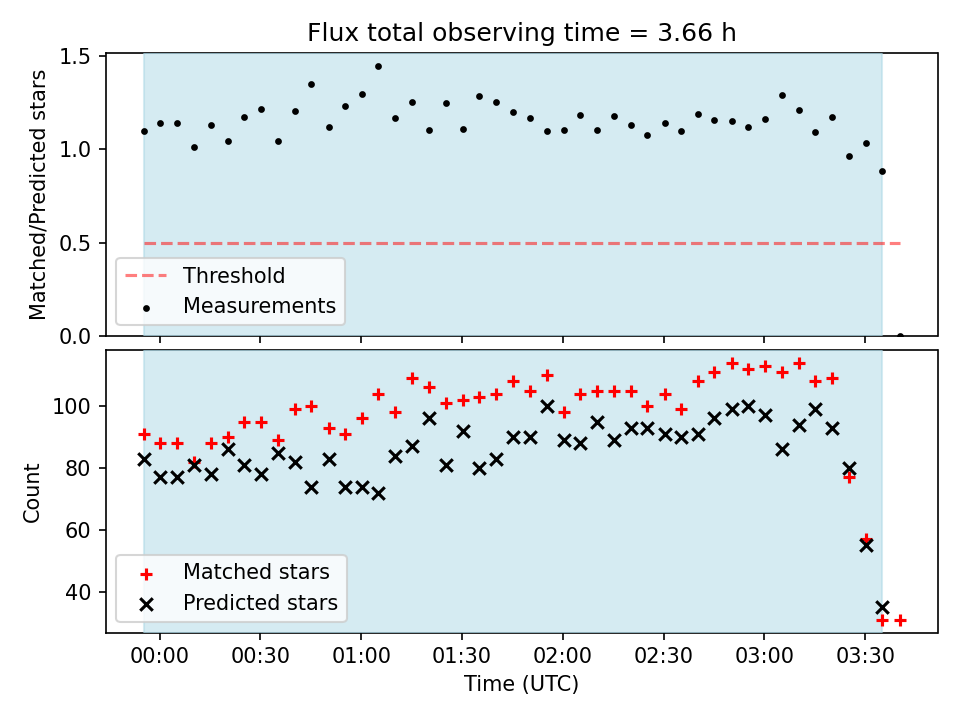 Flux total observing time = 3.66 h

Matched/Predicted stars

1.5
1.0
0.5
0.0

Threshold
Measurements

Count

100
80
60
40

Matched stars
Predicted stars

00:00 00:30 01:00 01:30 02:00 02:30 03:00 03:30

Time (UTC)